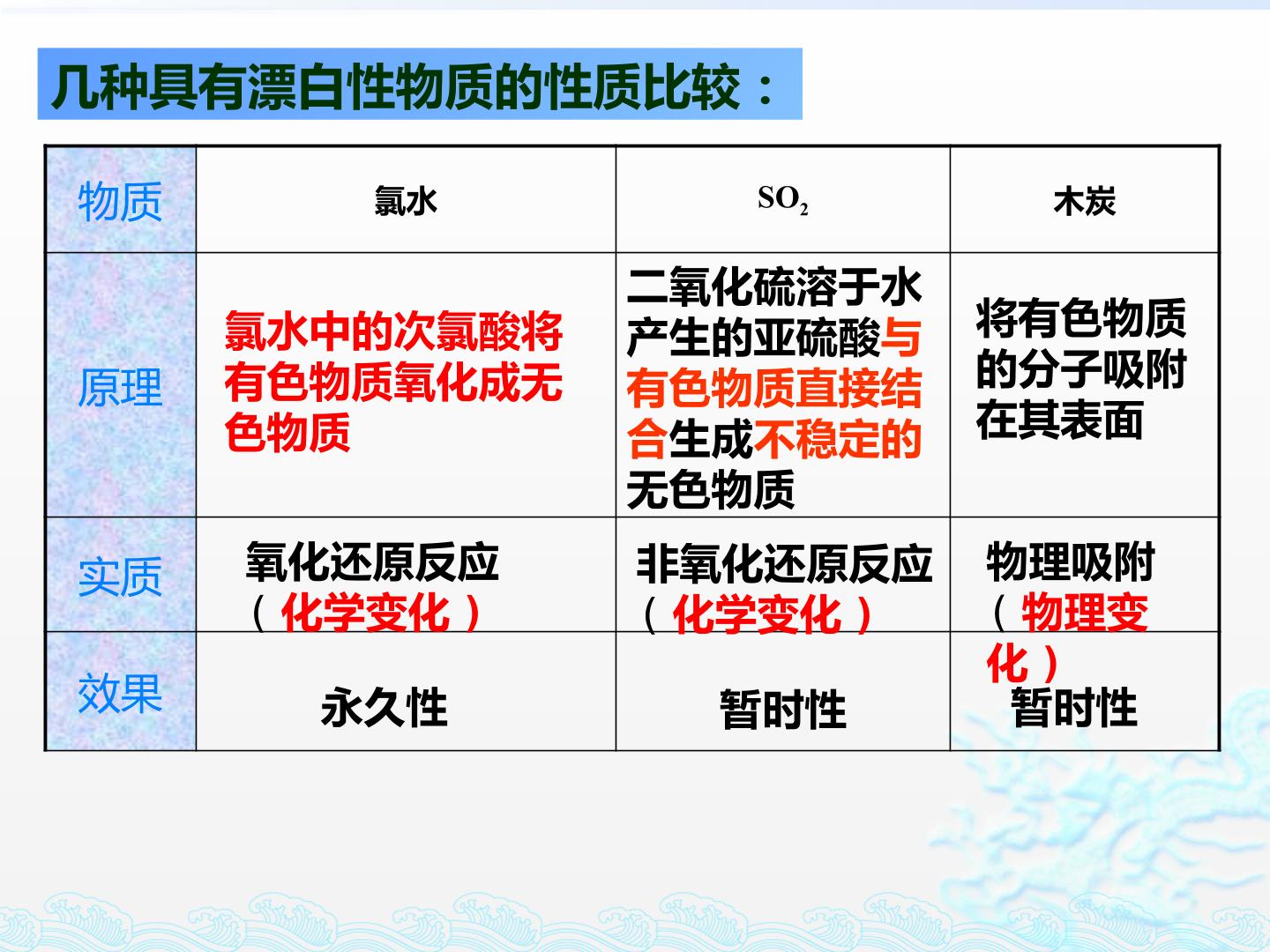 几种具有漂白性物质的性质比较：

| 物质 | 氯水 | $SO_2$ | 木炭 |
|---|---|---|---|
| 原理 | 氯水中的次氯酸将有色物质氧化成无色物质 | 二氧化硫溶于水产生的亚硫酸与有色物质直接结合生成不稳定的无色物质 | 将有色物质的分子吸附在其表面 |
| 实质 | 氧化还原反应（化学变化） | 非氧化还原反应（化学变化） | 物理吸附（物理变化） |
| 效果 | 永久性 | 暂时性 | 暂时性 |